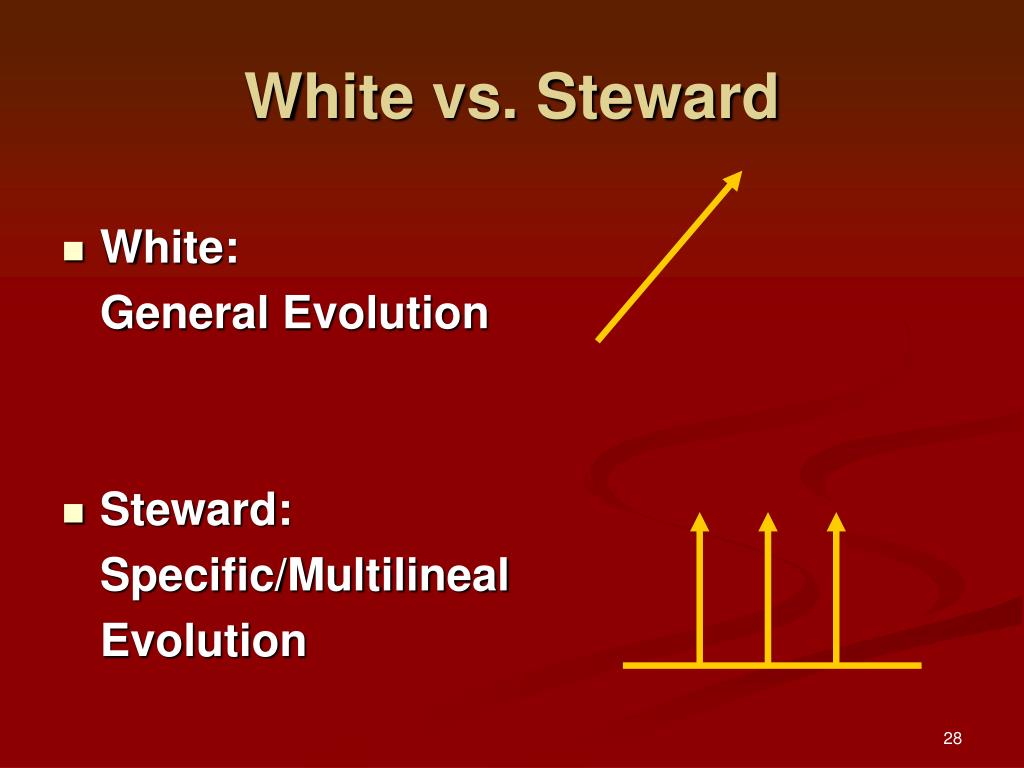 White vs. Steward

White:
General Evolution

Steward:
Specific/Multilineal Evolution

28